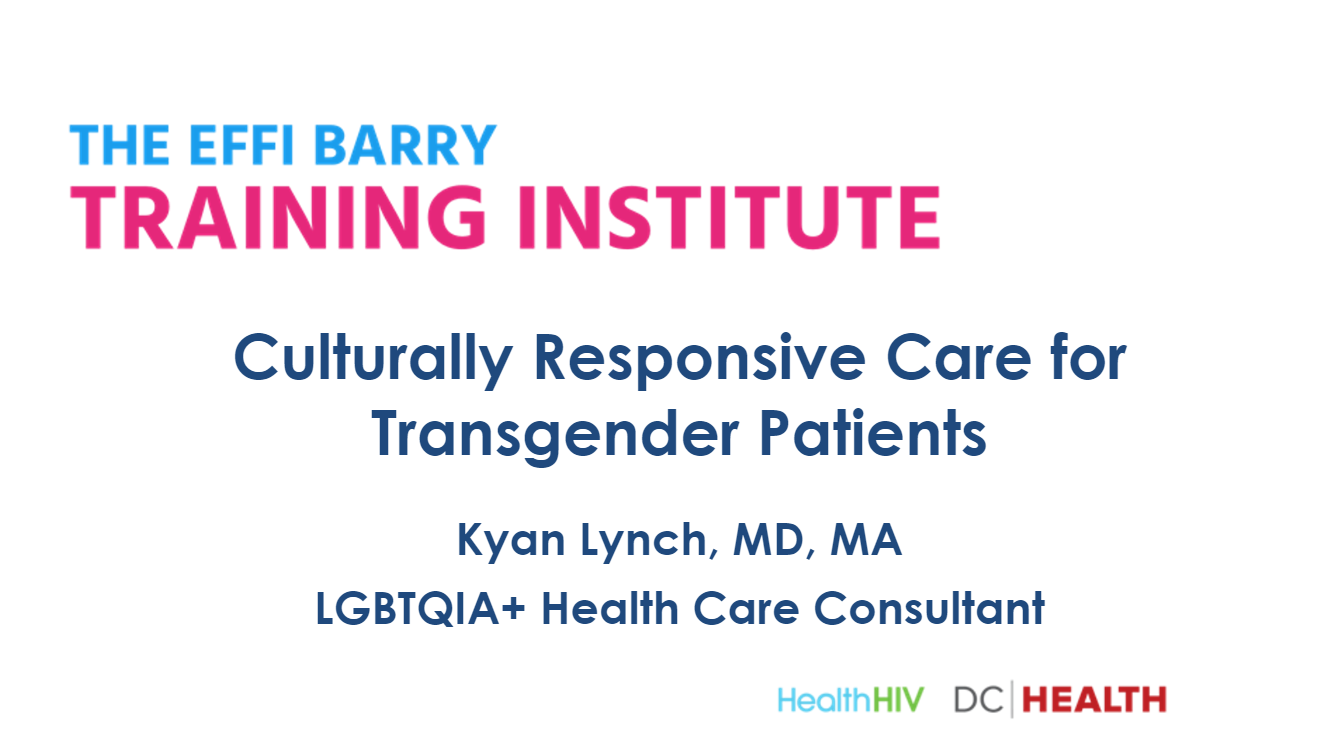 THE EFFI BARRY
TRAINING INSTITUTE

Culturally Responsive Care for Transgender Patients

Kyan Lynch, MD, MA
LGBTQIA+ Health Care Consultant

HealthHIV DC|HEALTH